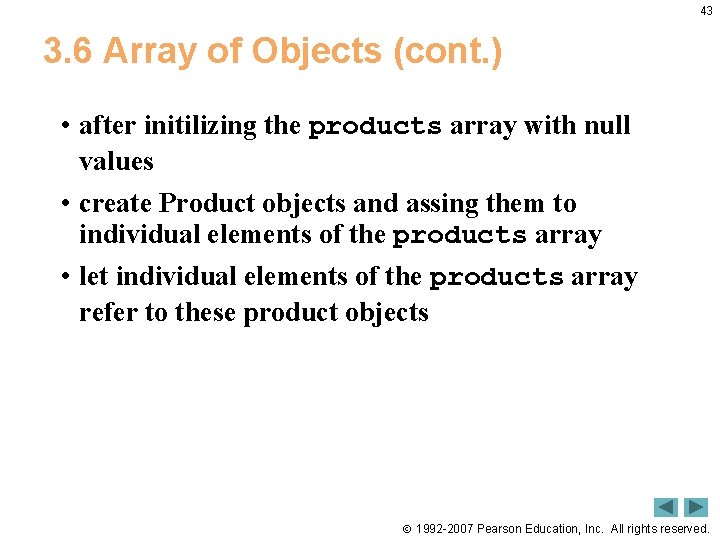 43

3.6 Array of Objects (cont.)

• after initilizing the products array with null values

• create Product objects and assing them to individual elements of the products array

• let individual elements of the products array refer to these product objects

© 1992-2007 Pearson Education, Inc. All rights reserved.